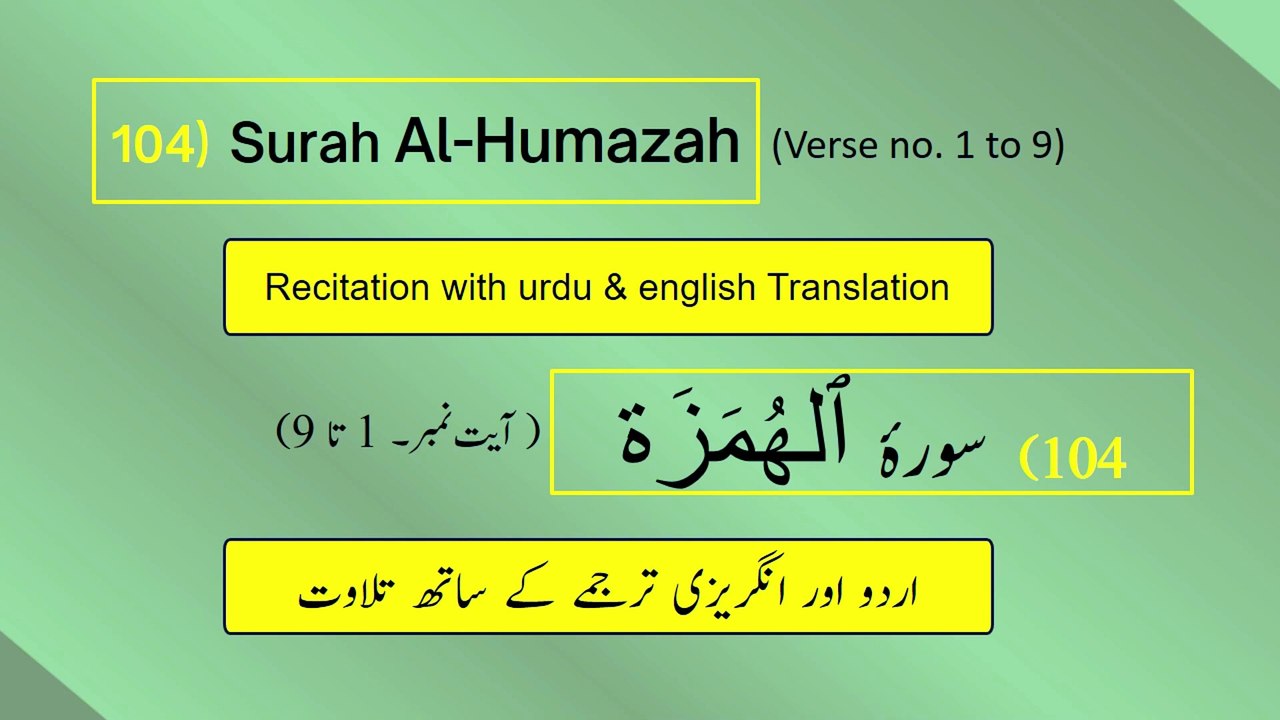 104) Surah Al-Humazah (Verse no. 1 to 9)

Recitation with urdu & english Translation

104) سورۃ ٱلْهُمَزَة ( آیت نمبر۔ 1 تا 9)

اردو اور انگریزی ترجمے کے ساتھ تلاوت